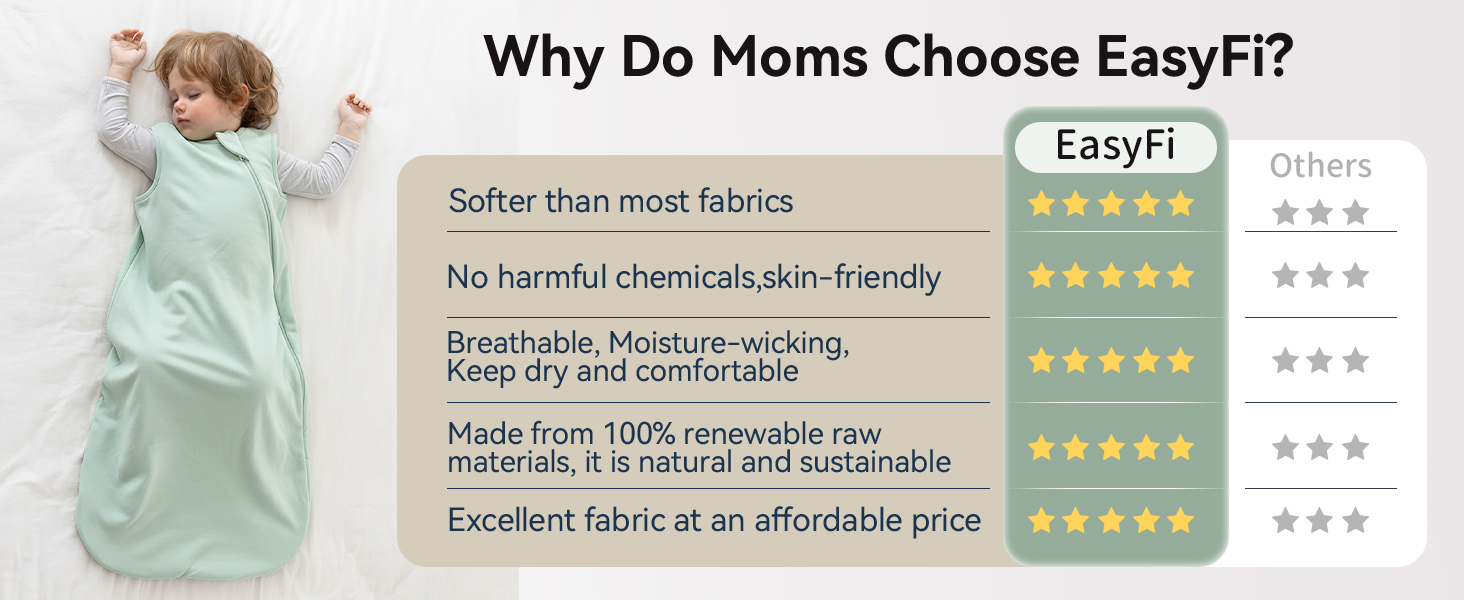 Why Do Moms Choose EasyFi?

| | EasyFi | Others |
|---|---|---|
| Softer than most fabrics | ★★★★★ | ★★★ |
| No harmful chemicals,skin-friendly | ★★★★★ | ★★★ |
| Breathable, Moisture-wicking, Keep dry and comfortable | ★★★★★ | ★★★ |
| Made from 100% renewable raw materials, it is natural and sustainable | ★★★★★ | ★★★ |
| Excellent fabric at an affordable price | ★★★★★ | ★★★ |